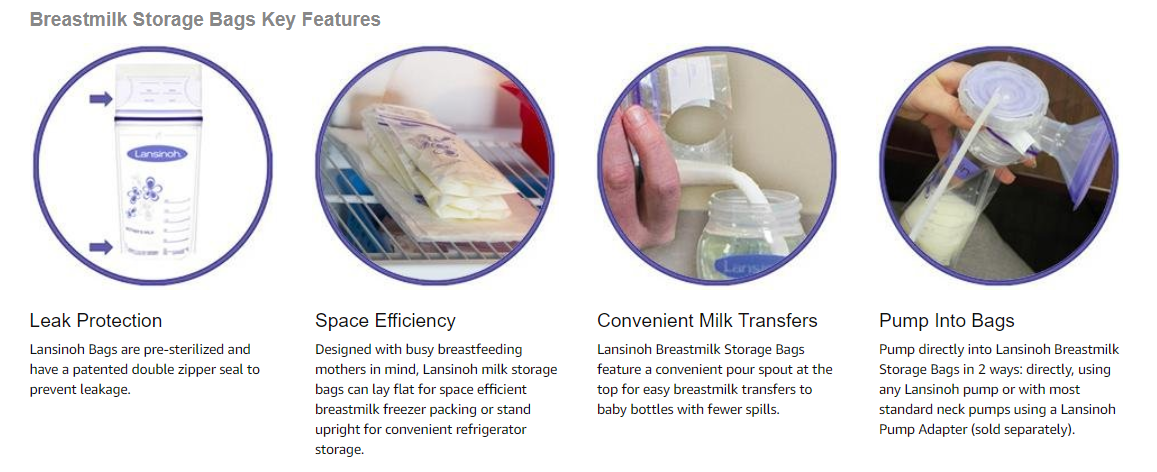 Breastmilk Storage Bags Key Features

Lansinoh

Lansinoh

Leak Protection

Lansinoh Bags are pre-sterilized and have a patented double zipper seal to prevent leakage.

Space Efficiency

Designed with busy breastfeeding mothers in mind, Lansinoh milk storage bags can lay flat for space efficient breastmilk freezer packing or stand upright for convenient refrigerator storage.

Convenient Milk Transfers

Lansinoh Breastmilk Storage Bags feature a convenient pour spout at the top for easy breastmilk transfers to baby bottles with fewer spills.

Pump Into Bags

Pump directly into Lansinoh Breastmilk Storage Bags in 2 ways: directly, using any Lansinoh pump or with most standard neck pumps using a Lansinoh Pump Adapter (sold separately).